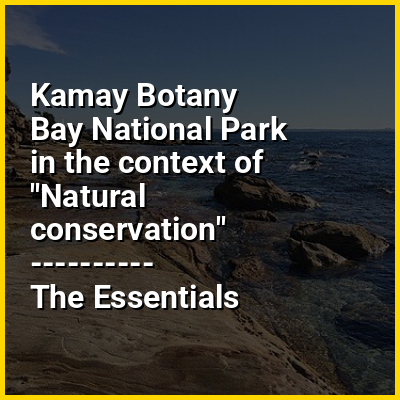 Kamay Botany Bay National Park in the context of "Natural conservation"
----------
The Essentials